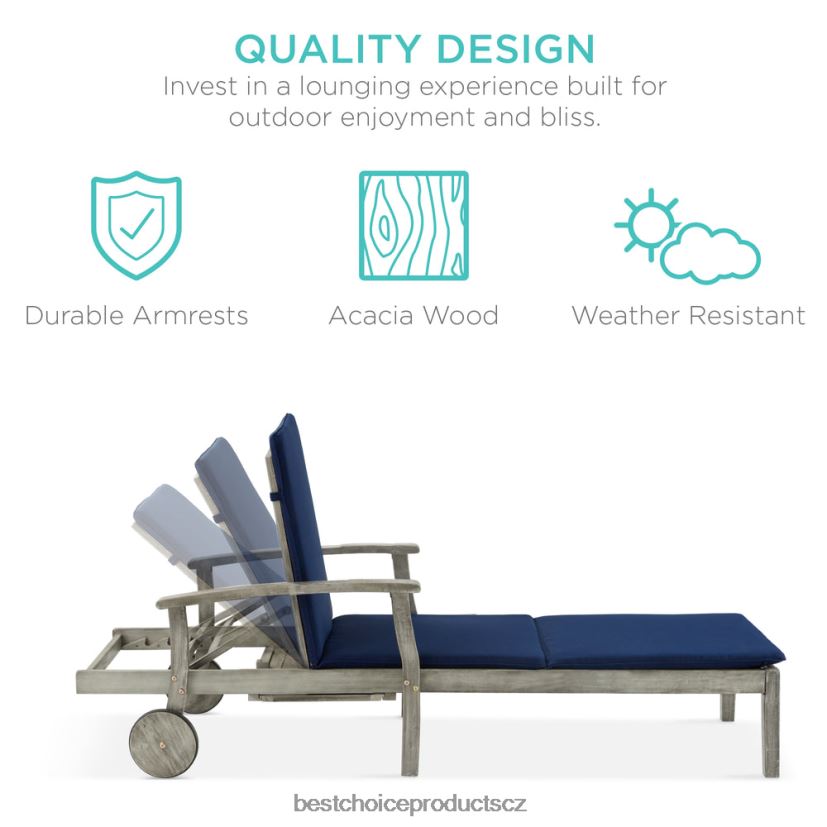 QUALITY DESIGN
Invest in a lounging experience built for outdoor enjoyment and bliss.

Durable Armrests

Acacia Wood

Weather Resistant

bestchoiceproductscz